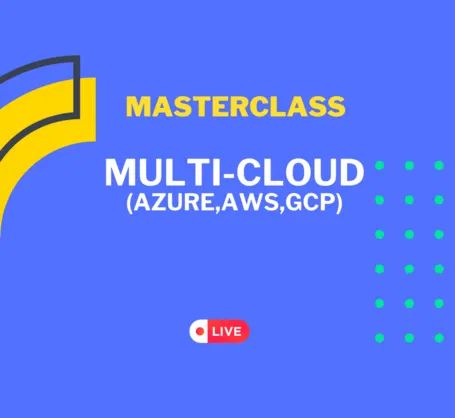 MASTERCLASS

MULTI-CLOUD
(AZURE,AWS,GCP)

LIVE